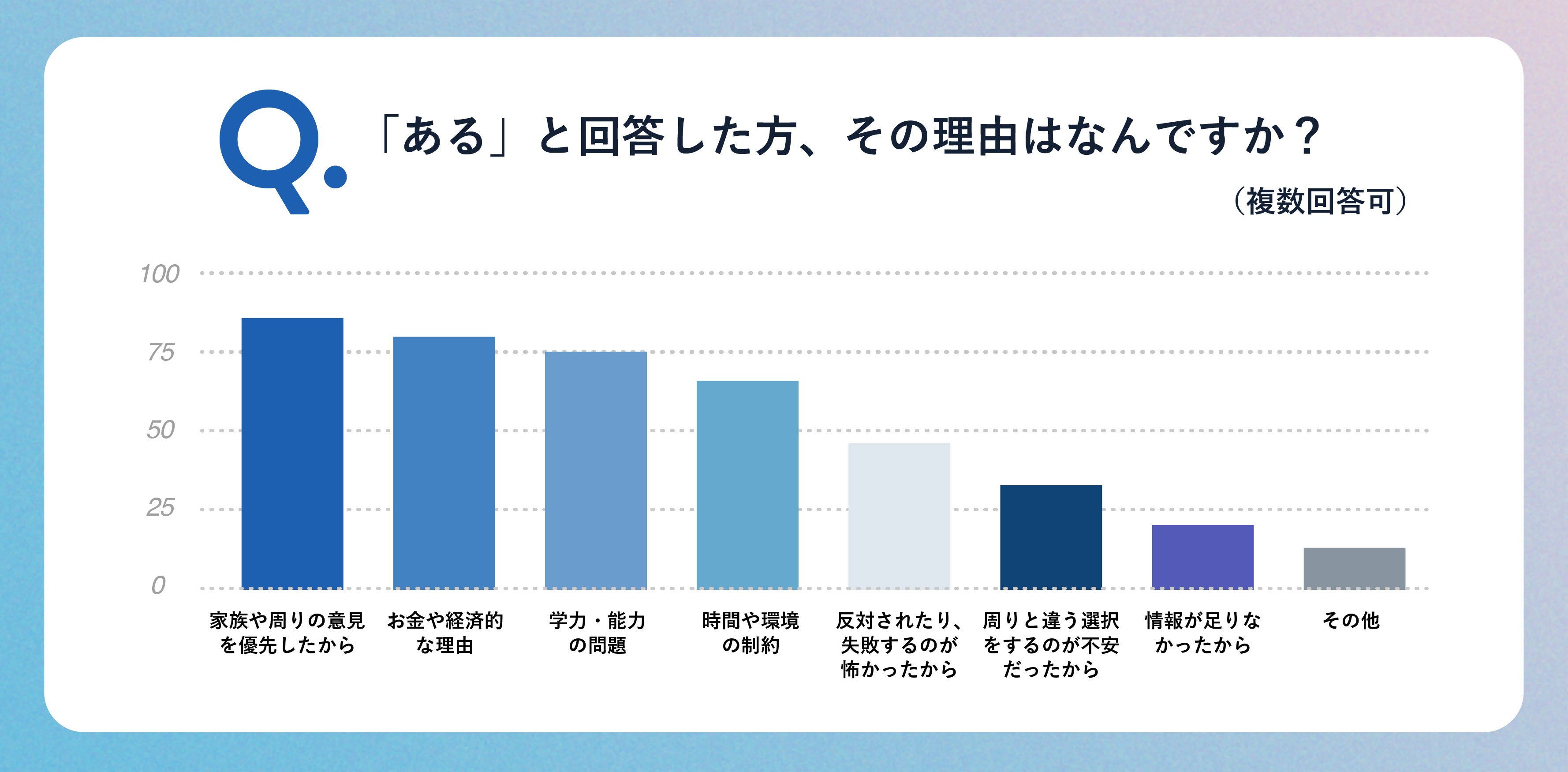 Q.

「ある」と回答した方、その理由はなんですか？

（複数回答可）

100
75
50
25
0

家族や周りの意見を優先したから

お金や経済的な理由

学力・能力の問題

時間や環境の制約

反対されたり、失敗するのが怖かったから

周りと違う選択をするのが不安だったから

情報が足りなかったから

その他